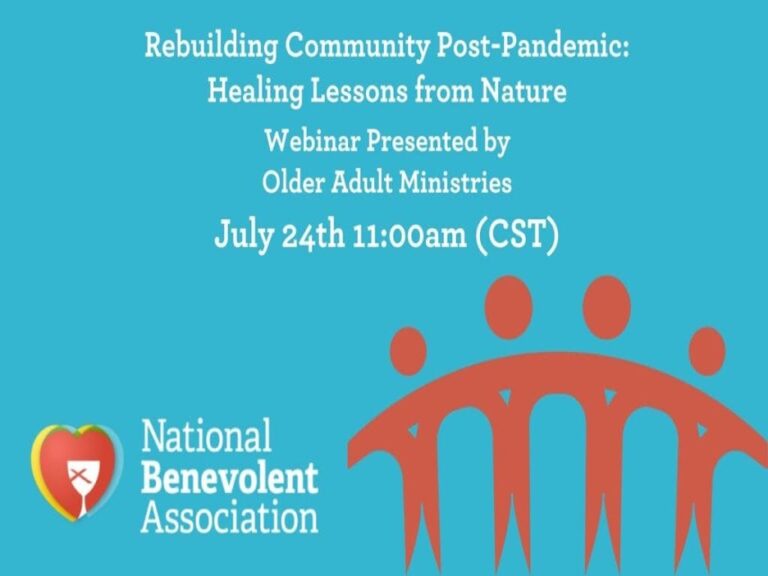 Rebuilding Community Post-Pandemic:
Healing Lessons from Nature

Webinar Presented by
Older Adult Ministries

July 24th 11:00am (CST)

National
Benevolent
Association